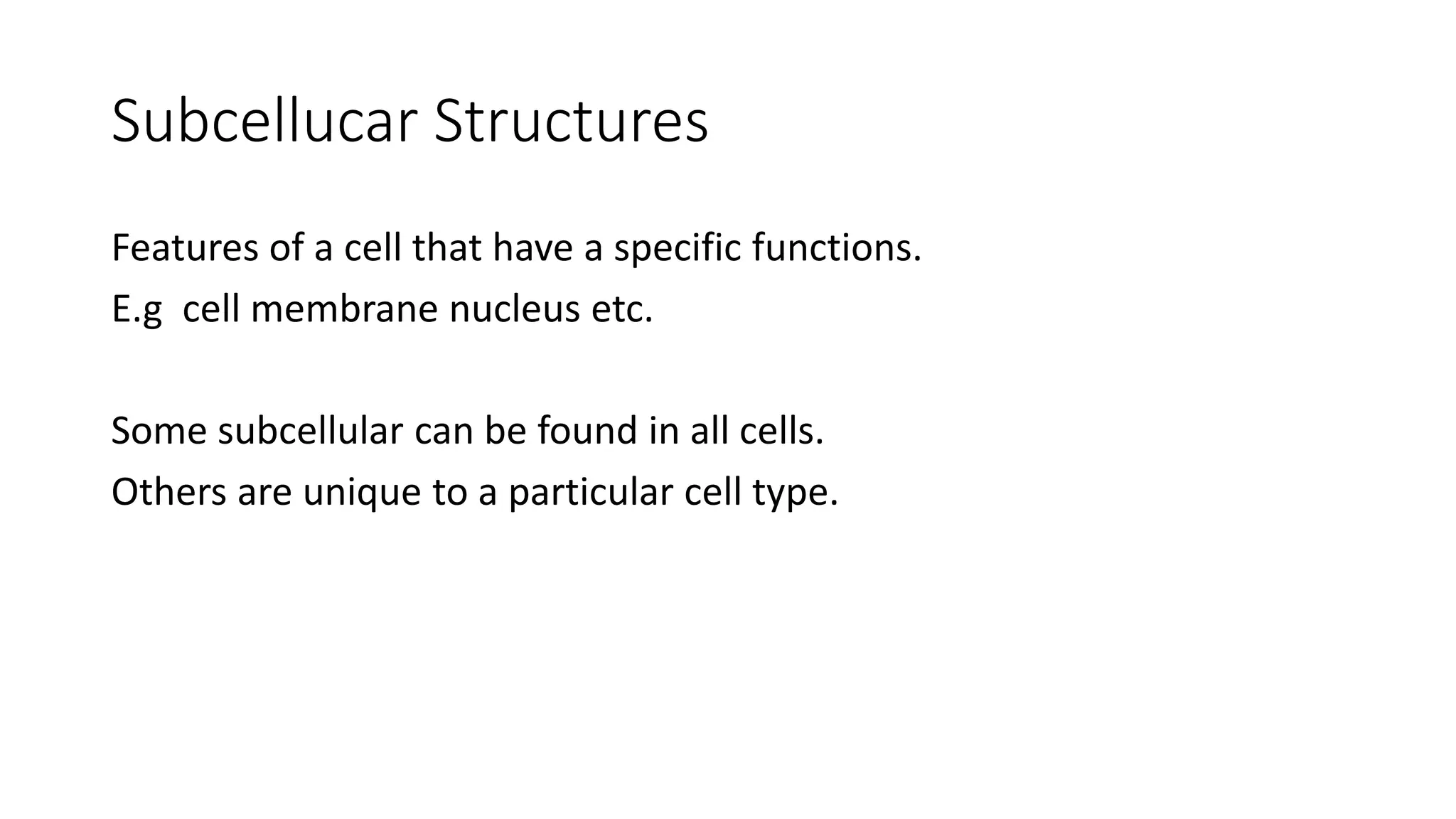 Subcellucar Structures

Features of a cell that have a specific functions.
E.g cell membrane nucleus etc.

Some subcellular can be found in all cells.
Others are unique to a particular cell type.